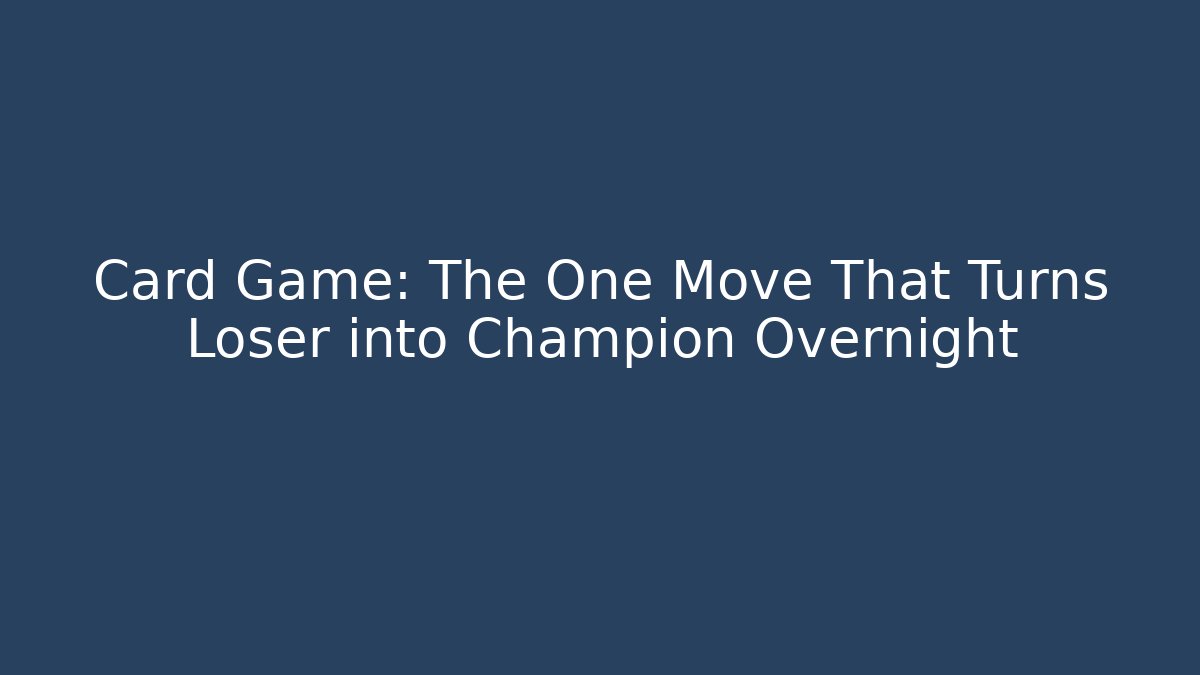 Card Game: The One Move That Turns Loser into Champion Overnight